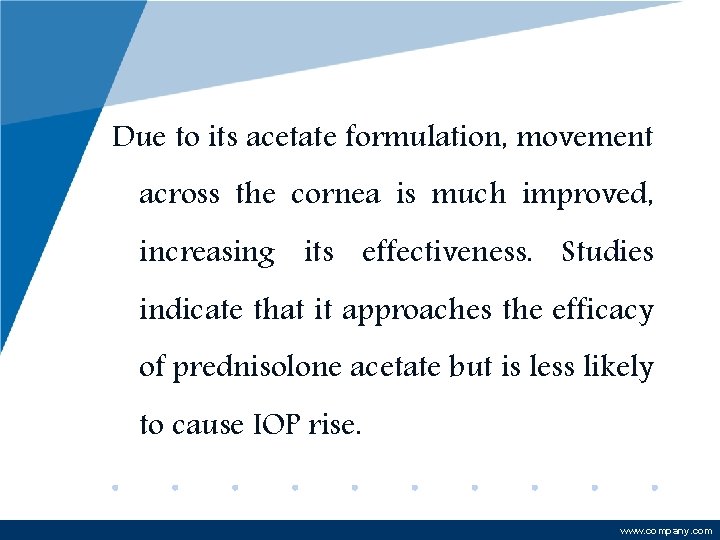 Due to its acetate formulation, movement across the cornea is much improved, increasing its effectiveness. Studies indicate that it approaches the efficacy of prednisolone acetate but is less likely to cause IOP rise.

www.company.com